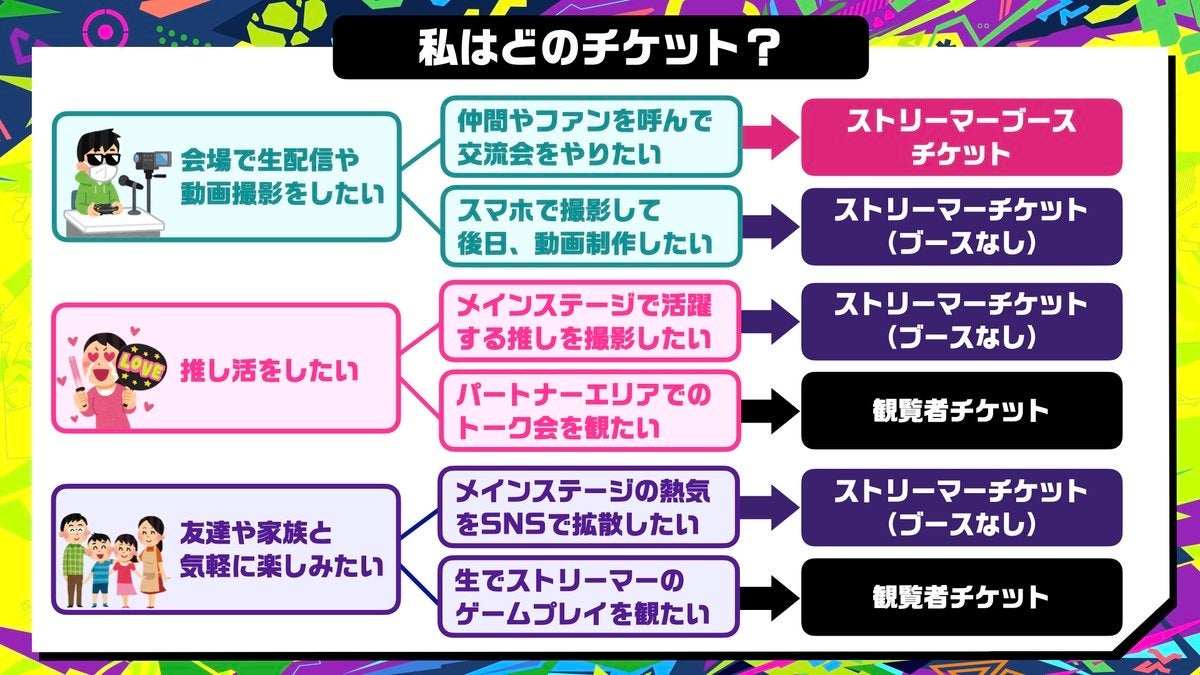 私はどのチケット？

会場で生配信や動画撮影をしたい

仲間やファンを呼んで交流会をやりたい

ストリーマーブースチケット

スマホで撮影して後日、動画制作したい

ストリーマーチケット（ブースなし）

LOVE

推し活をしたい

メインステージで活躍する推しを撮影したい

ストリーマーチケット（ブースなし）

パートナーエリアでのトーク会を観たい

観覧者チケット

友達や家族と気軽に楽しみたい

メインステージの熱気をSNSで拡散したい

ストリーマーチケット（ブースなし）

生でストリーマーのゲームプレイを観たい

観覧者チケット